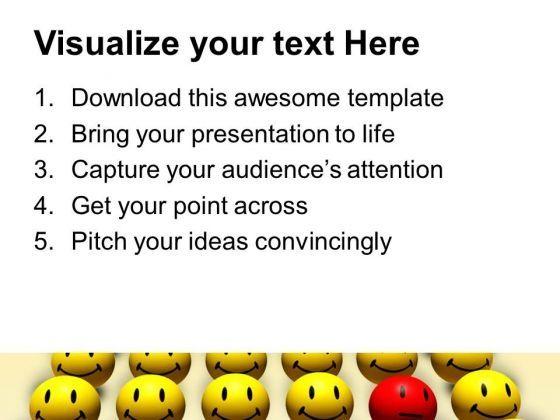 Visualize your text Here

1. Download this awesome template
2. Bring your presentation to life
3. Capture your audience's attention
4. Get your point across
5. Pitch your ideas convincingly